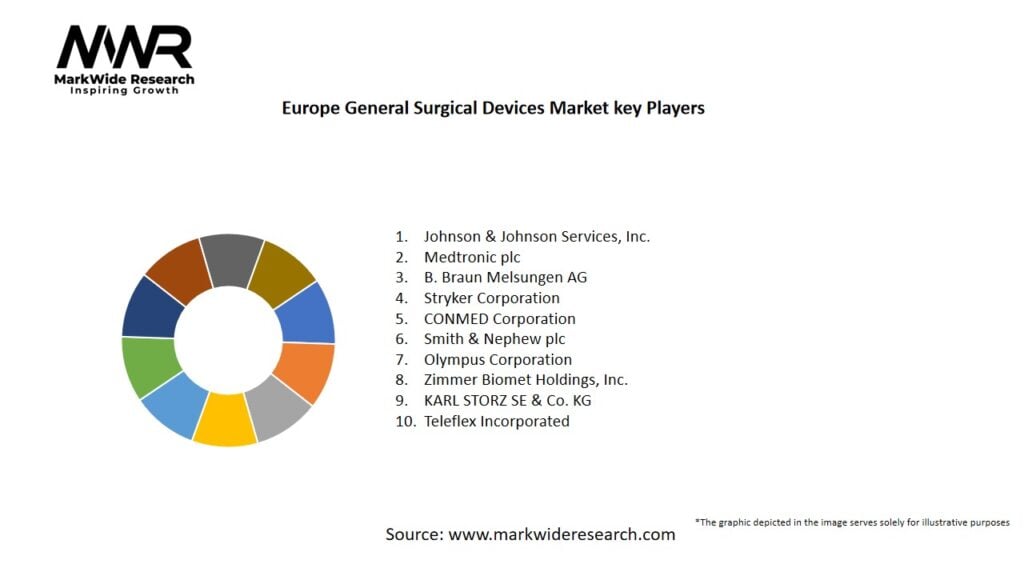 MWR
MarkWide Research
Inspiring Growth

Europe General Surgical Devices Market key Players

1. Johnson & Johnson Services, Inc.
2. Medtronic plc
3. B. Braun Melsungen AG
4. Stryker Corporation
5. CONMED Corporation
6. Smith & Nephew plc
7. Olympus Corporation
8. Zimmer Biomet Holdings, Inc.
9. KARL STORZ SE & Co. KG
10. Teleflex Incorporated

Source: www.markwideresearch.com

*The graphic depicted in the image serves solely for illustrative purposes